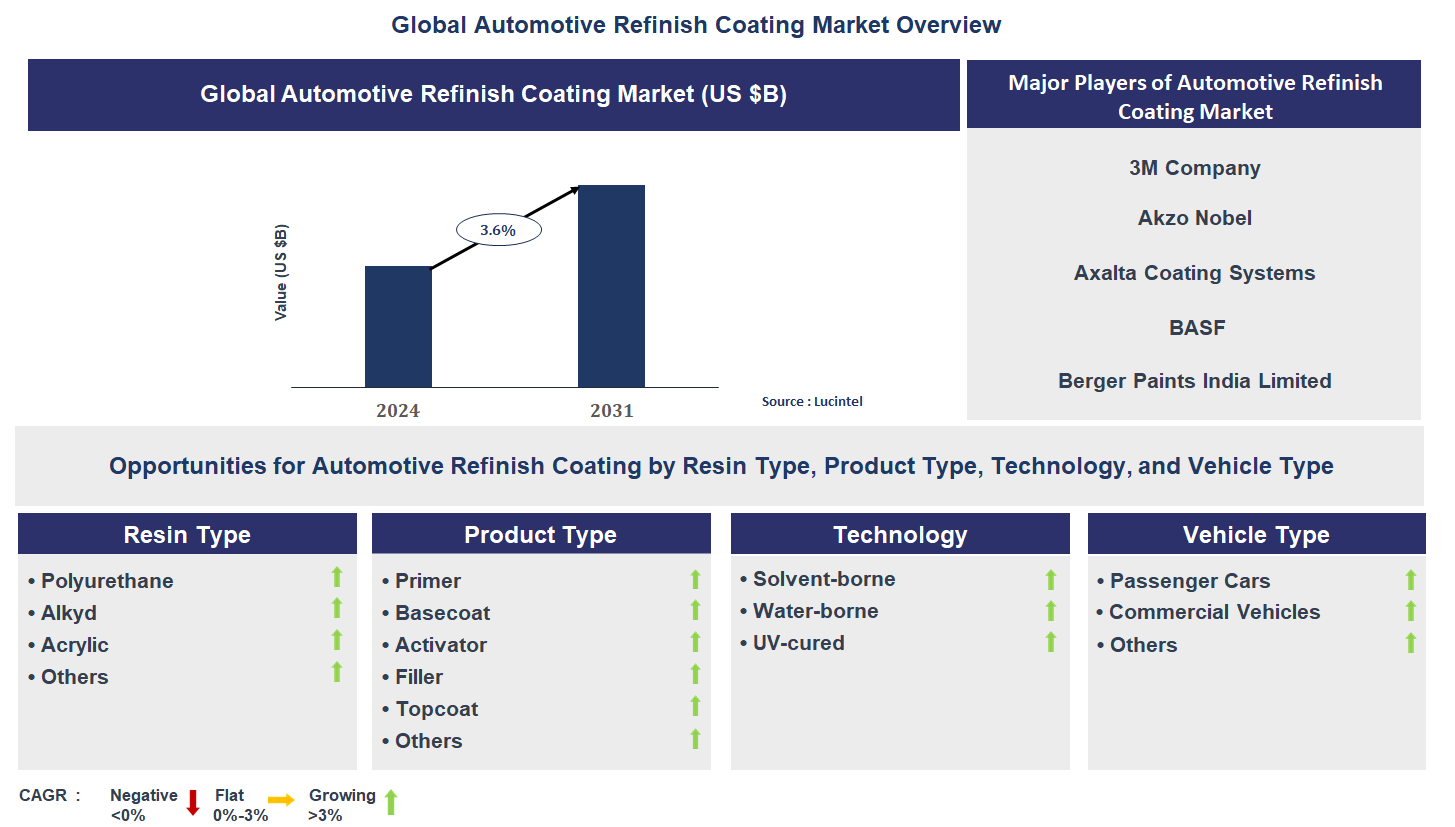 Global Automotive Refinish Coating Market Overview

Global Automotive Refinish Coating Market (US $B)

Value (US $B)

3.6%

2024

2031

Source : Lucintel

Major Players of Automotive Refinish Coating Market

3M Company

Akzo Nobel

Axalta Coating Systems

BASF

Berger Paints India Limited

Opportunities for Automotive Refinish Coating by Resin Type, Product Type, Technology, and Vehicle Type

Resin Type

• Polyurethane
• Alkyd
• Acrylic
• Others

Product Type

• Primer
• Basecoat
• Activator
• Filler
• Topcoat
• Others

Technology

• Solvent-borne
• Water-borne
• UV-cured

Vehicle Type

• Passenger Cars
• Commercial Vehicles
• Others

CAGR : Negative <0% Flat 0%-3% Growing >3%